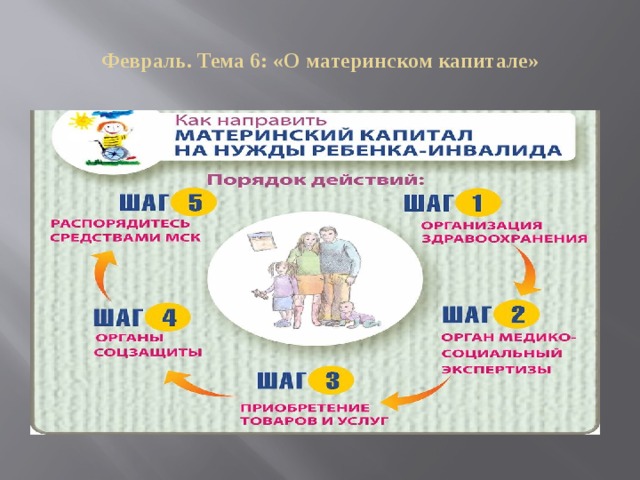 Февраль. Тема 6: «О материнском капитале»

Как направить
МАТЕРИНСКИЙ КАПИТАЛ
НА НУЖДЫ РЕБЕНКА-ИНВАЛИДА

Порядок действий:

ШАГ 1
ОРГАНИЗАЦИЯ ЗДРАВООХРАНЕНИЯ

ШАГ 2
ОРГАН МЕДИКО-СОЦИАЛЬНЫЙ ЭКСПЕРТИЗЫ

ШАГ 3
ПРИОБРЕТЕНИЕ ТОВАРОВ И УСЛУГ

ШАГ 4
ОРГАНЫ СОЦЗАЩИТЫ

ШАГ 5
РАСПОРЯДИТЕСЬ СРЕДСТВАМИ МСК